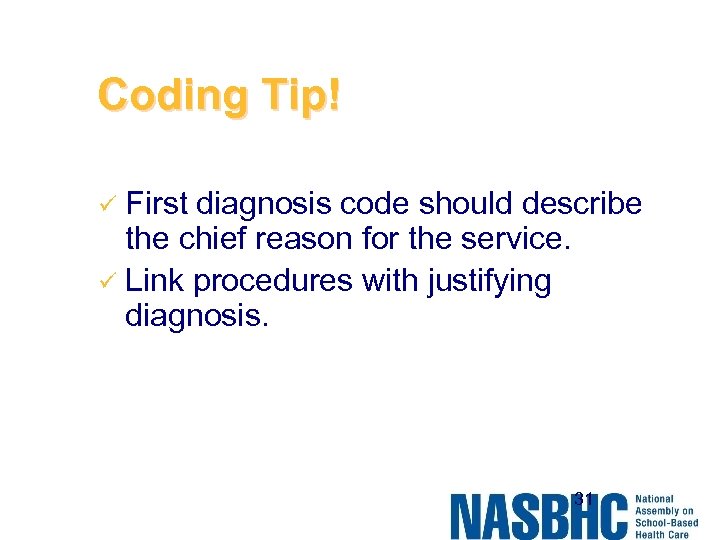 Coding Tip!

✓ First diagnosis code should describe the chief reason for the service.
✓ Link procedures with justifying diagnosis.

31

NASBHC National Assembly on School-Based Health Care